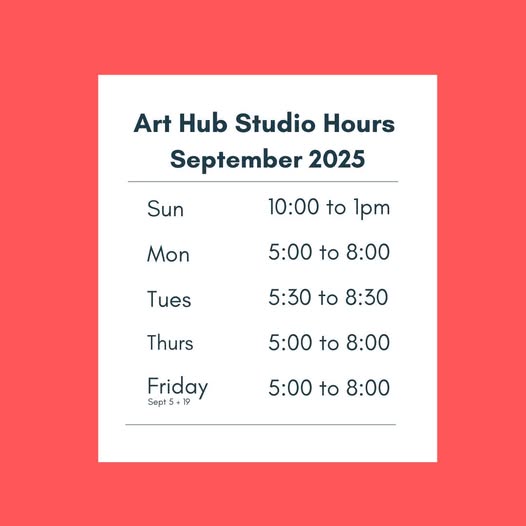 Art Hub Studio Hours
September 2025

| | |
|---|---|
| Sun | 10:00 to 1pm |
| Mon | 5:00 to 8:00 |
| Tues | 5:30 to 8:30 |
| Thurs | 5:00 to 8:00 |
| Friday Sept 5 + 19 | 5:00 to 8:00 |